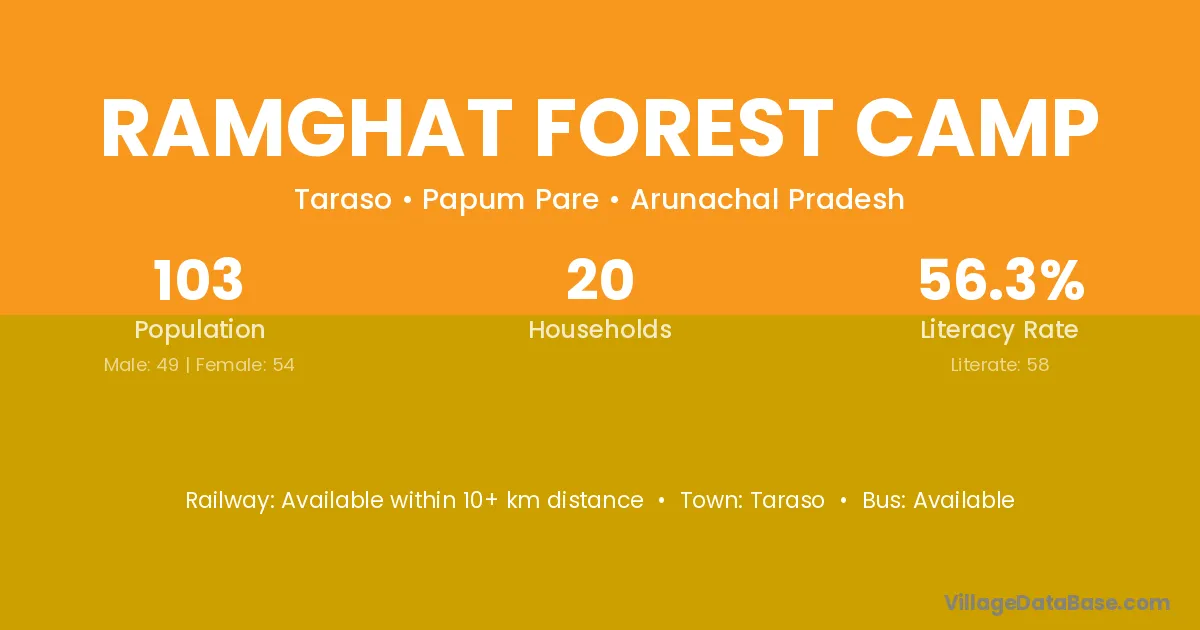 RAMGHAT FOREST CAMP

Taraso • Papum Pare • Arunachal Pradesh

103
Population
Male: 49 | Female: 54

20
Households

56.3%
Literacy Rate
Literate: 58

Railway: Available within 10+ km distance • Town: Taraso • Bus: Available

VillageDataBase.com